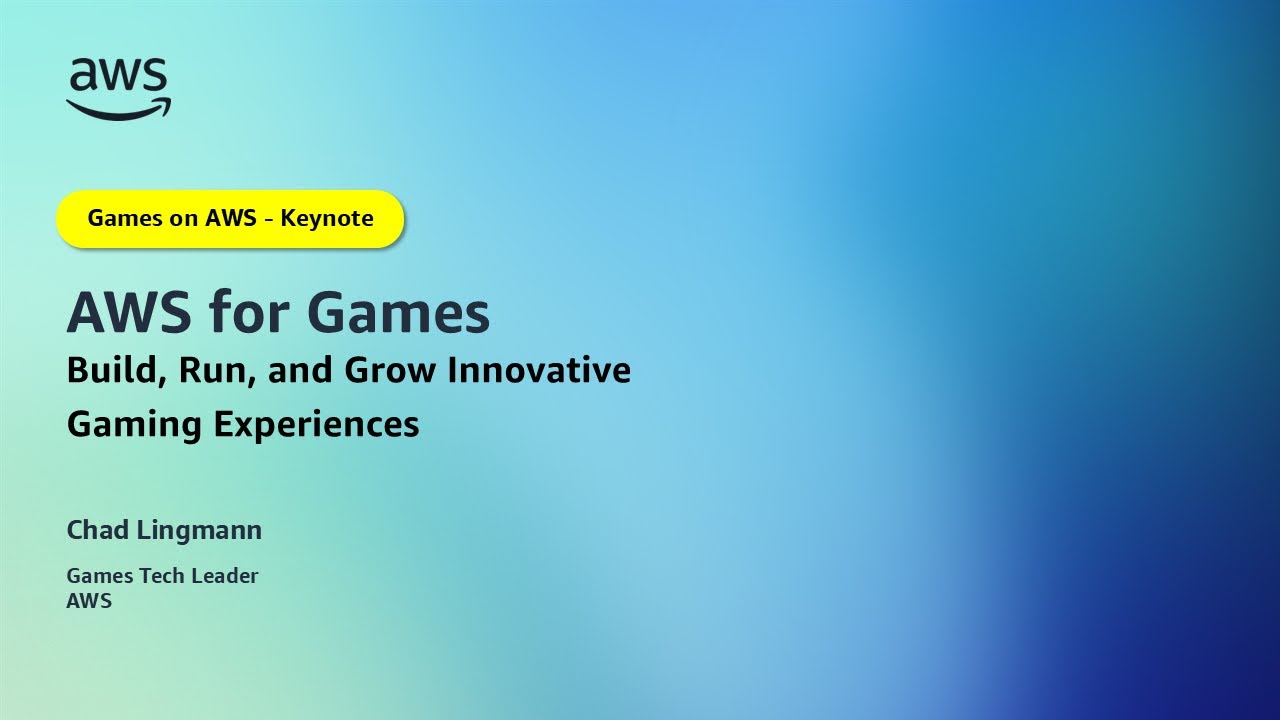 aws

Games on AWS - Keynote

AWS for Games
Build, Run, and Grow Innovative Gaming Experiences

Chad Lingmann

Games Tech Leader
AWS